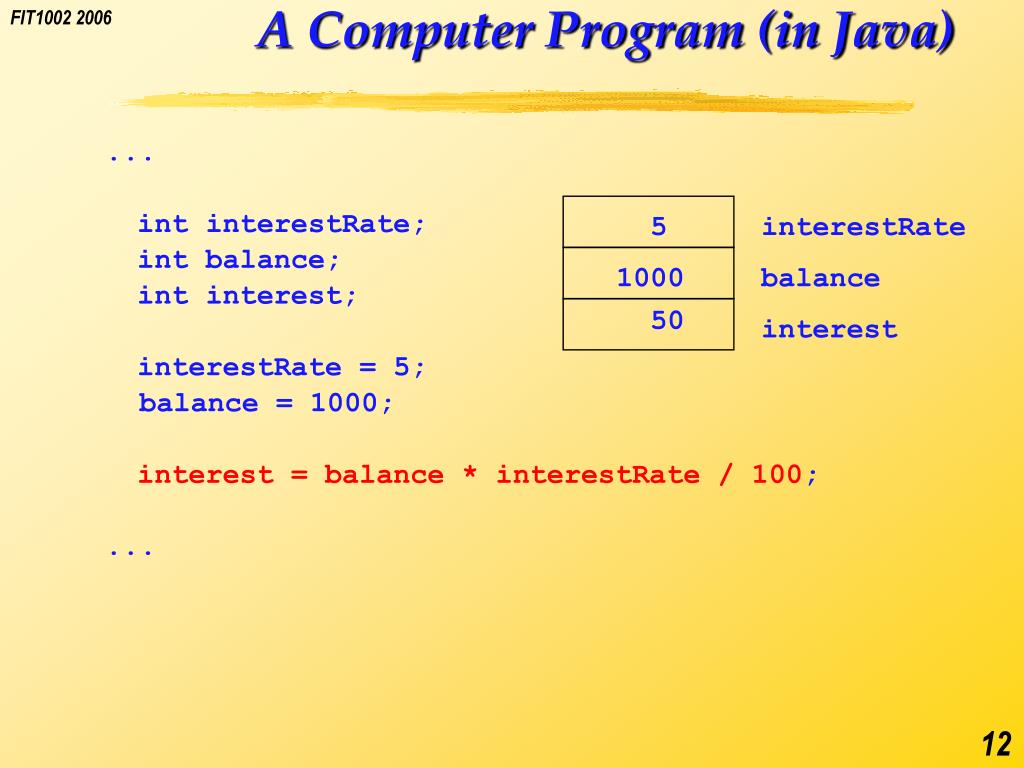 FIT1002 2006

A Computer Program (in Java)

...

int interestRate;
int balance;
int interest;

interestRate = 5;
balance = 1000;

interest = balance * interestRate / 100;

...

| 5 | interestRate |
|---|---|
| 1000 | balance |
| 50 | interest |

12